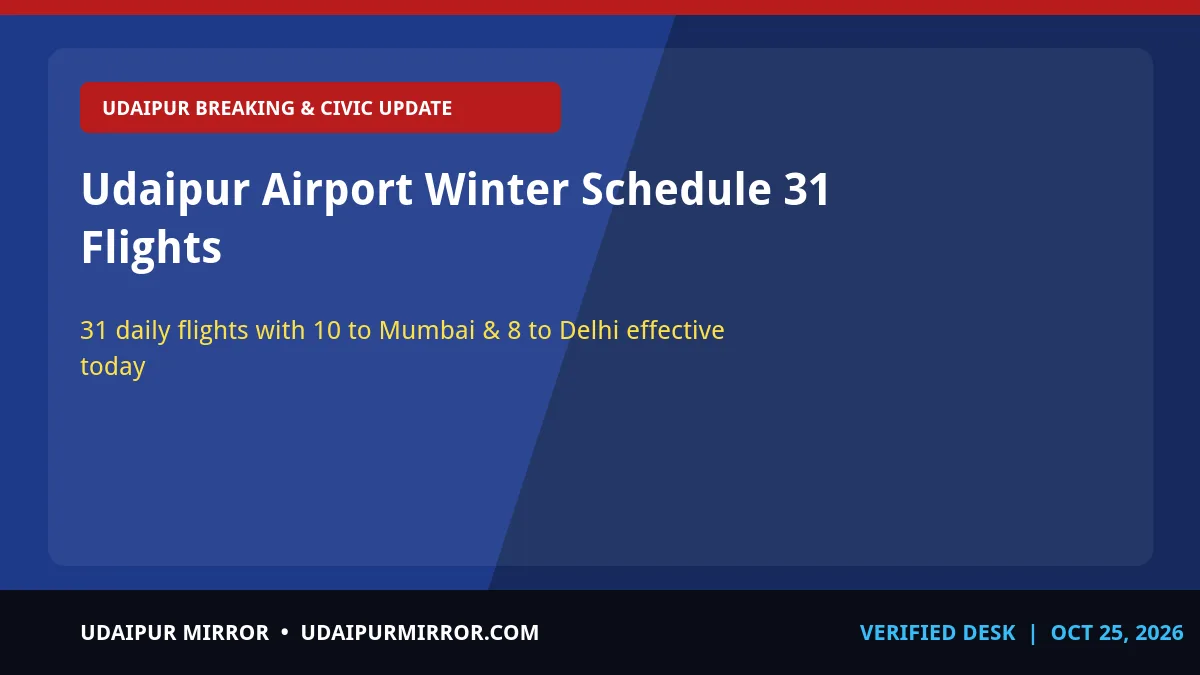 UDAIPUR BREAKING & CIVIC UPDATE

Udaipur Airport Winter Schedule 31 Flights

31 daily flights with 10 to Mumbai & 8 to Delhi effective today

UDAIPUR MIRROR • UDAIPURMIRROR.COM

VERIFIED DESK | OCT 25, 2026